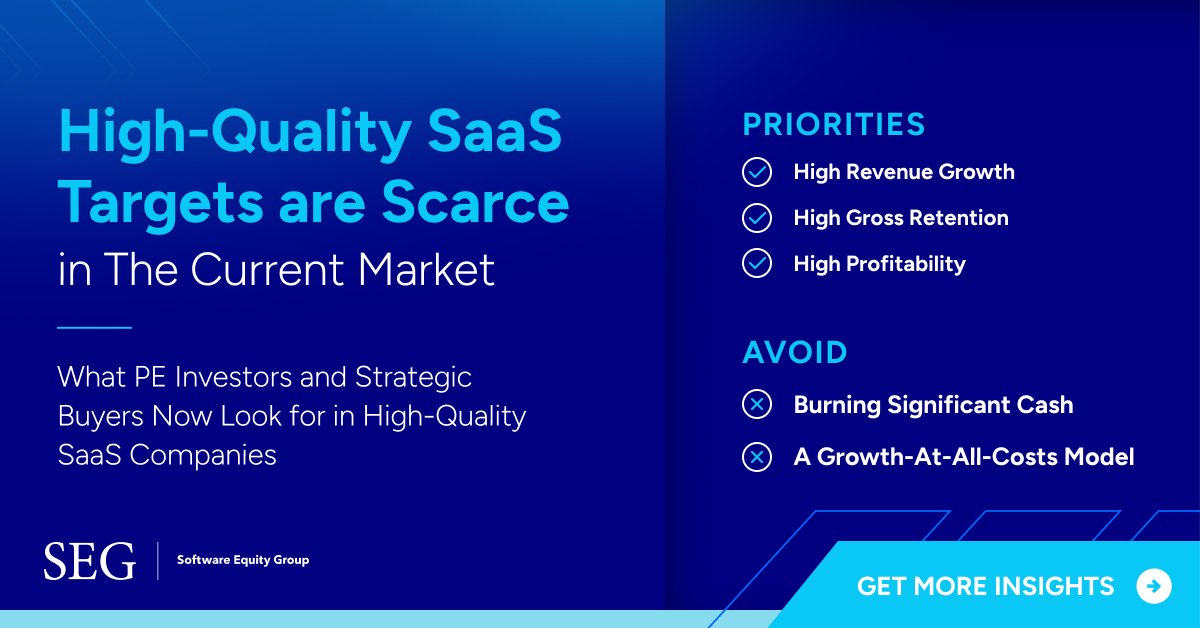 High-Quality SaaS Targets are Scarce in The Current Market

What PE Investors and Strategic Buyers Now Look for in High-Quality SaaS Companies

SEG | Software Equity Group

PRIORITIES

High Revenue Growth

High Gross Retention

High Profitability

AVOID

Burning Significant Cash

A Growth-At-All-Costs Model

GET MORE INSIGHTS